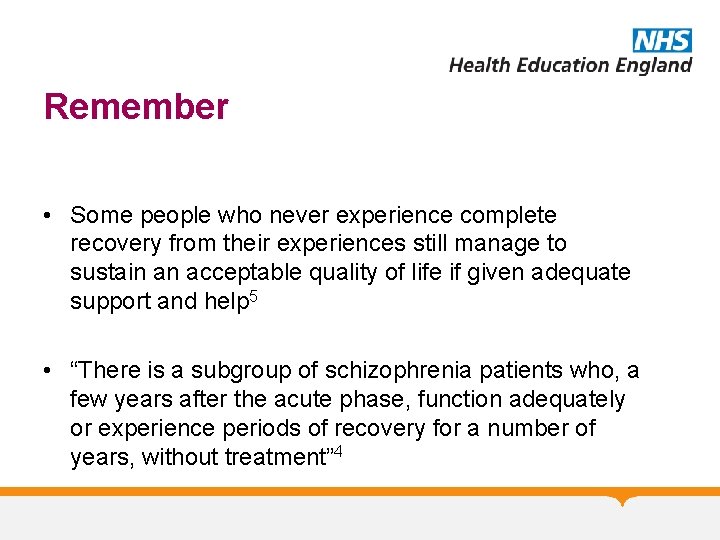 NHS
Health Education England

Remember

• Some people who never experience complete recovery from their experiences still manage to sustain an acceptable quality of life if given adequate support and help$^5$

• “There is a subgroup of schizophrenia patients who, a few years after the acute phase, function adequately or experience periods of recovery for a number of years, without treatment”$^4$